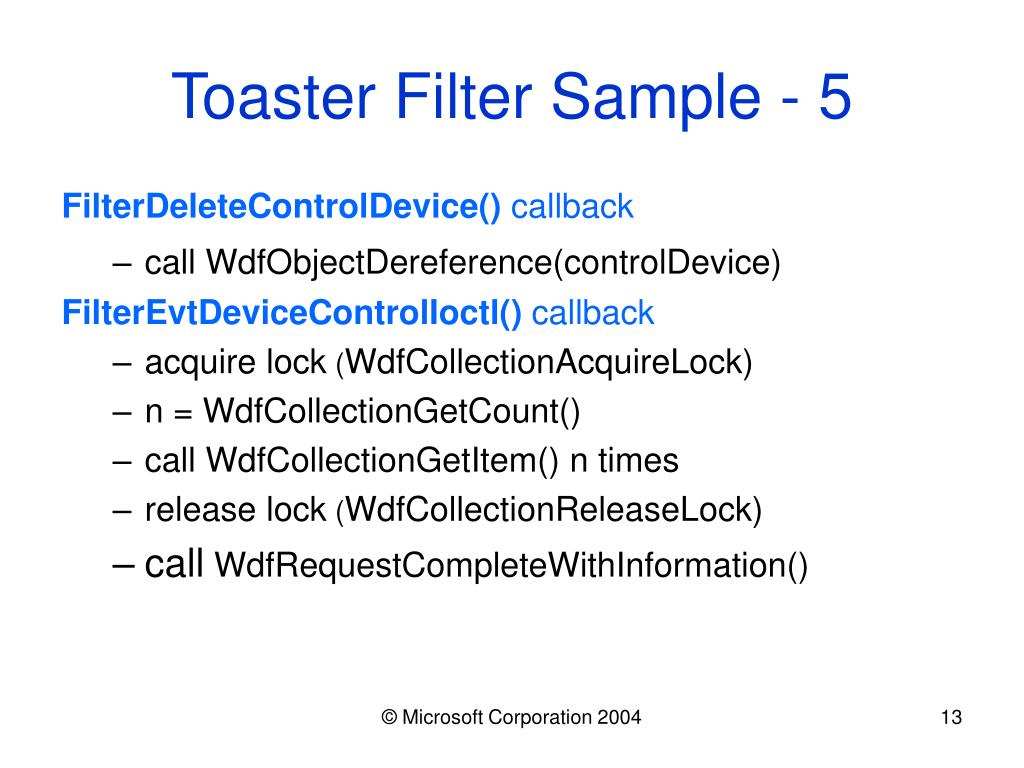 Toaster Filter Sample - 5

FilterDeleteControlDevice() callback

– call WdfObjectDereference(controlDevice)

FilterEvtDeviceControlIoctl() callback

– acquire lock (WdfCollectionAcquireLock)
– n = WdfCollectionGetCount()
– call WdfCollectionGetItem() n times
– release lock (WdfCollectionReleaseLock)
– call WdfRequestCompleteWithInformation()

© Microsoft Corporation 2004

13